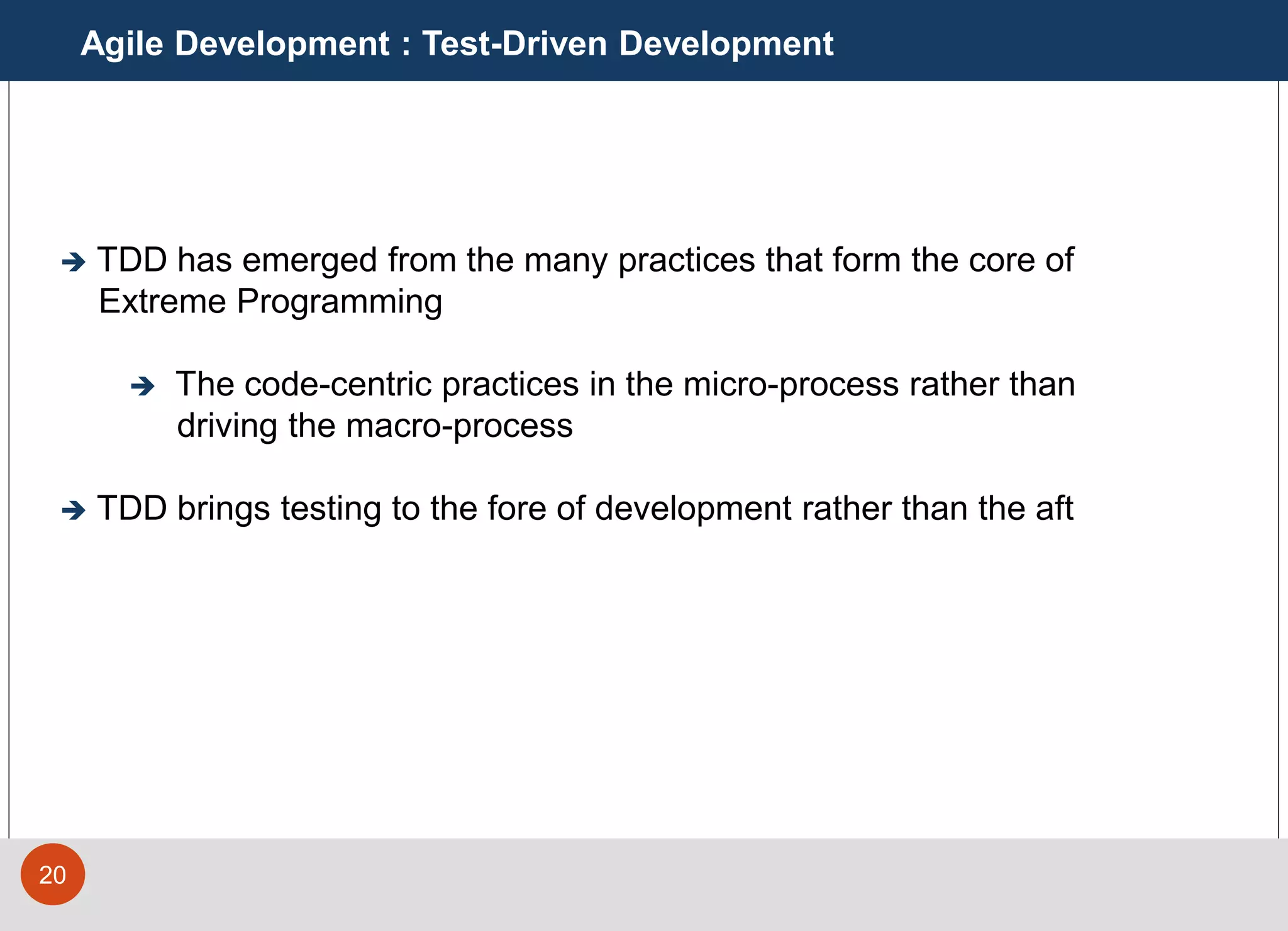 Agile Development : Test-Driven Development

➔ TDD has emerged from the many practices that form the core of Extreme Programming

➔ The code-centric practices in the micro-process rather than driving the macro-process

➔ TDD brings testing to the fore of development rather than the aft

20